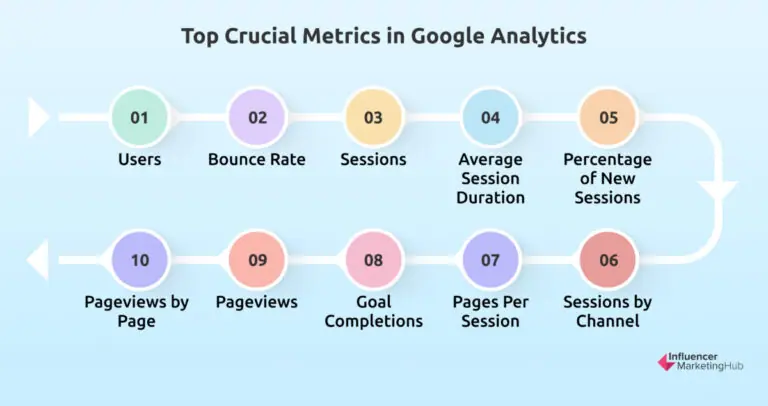 Top Crucial Metrics in Google Analytics

01
Users

02
Bounce Rate

03
Sessions

04
Average Session Duration

05
Percentage of New Sessions

06
Sessions by Channel

07
Pages Per Session

08
Goal Completions

09
Pageviews

10
Pageviews by Page

Influencer MarketingHub